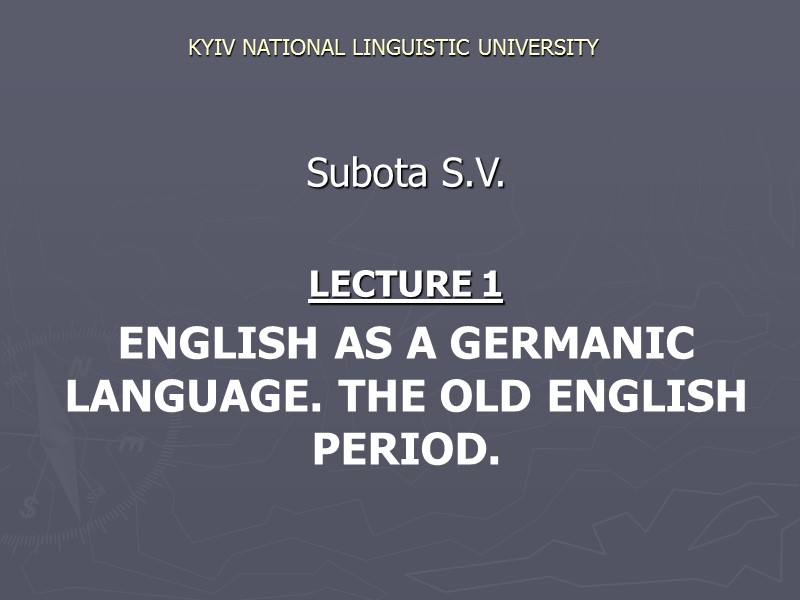 KYIV NATIONAL LINGUISTIC UNIVERSITY

Subota S.V.

LECTURE 1

ENGLISH AS A GERMANIC LANGUAGE. THE OLD ENGLISH PERIOD.